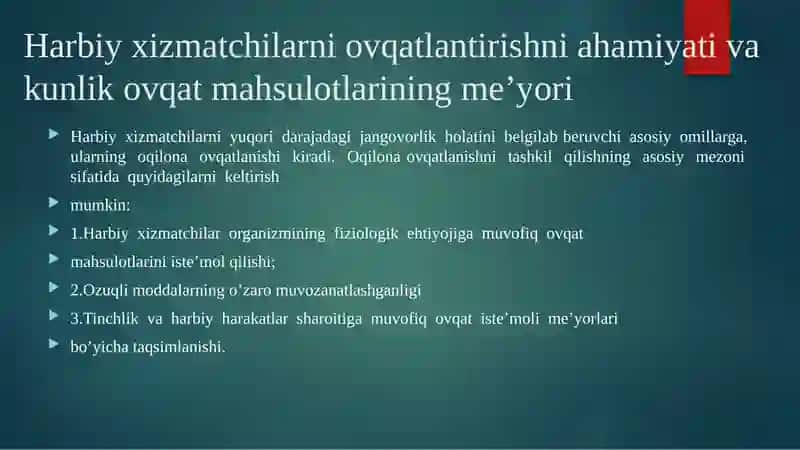 Harbiy xizmatchilarni ovqatlantirishni ahamiyati va kunlik ovqat mahsulotlarining me’yori

Harbiy xizmatchilarni yuqori darajadagi jangovorlik holatini belgilab beruvchi asosiy omillarga, ularning oqilona ovqatlanishi kiradi. Oqilona ovqatlanishni tashkil qilishning asosiy mezoni sifatida quyidagilarni keltirish

mumkin:

1.Harbiy xizmatchilar organizmining fiziologik ehtiyojiga muvofiq ovqat

mahsulotlarini iste’mol qilishi;

2.Ozuqli moddalarning o’zaro muvozanatlashganligi

3.Tinchlik va harbiy harakatlar sharoitiga muvofiq ovqat iste’moli me’yorlari

bo’yicha taqsimlanishi.